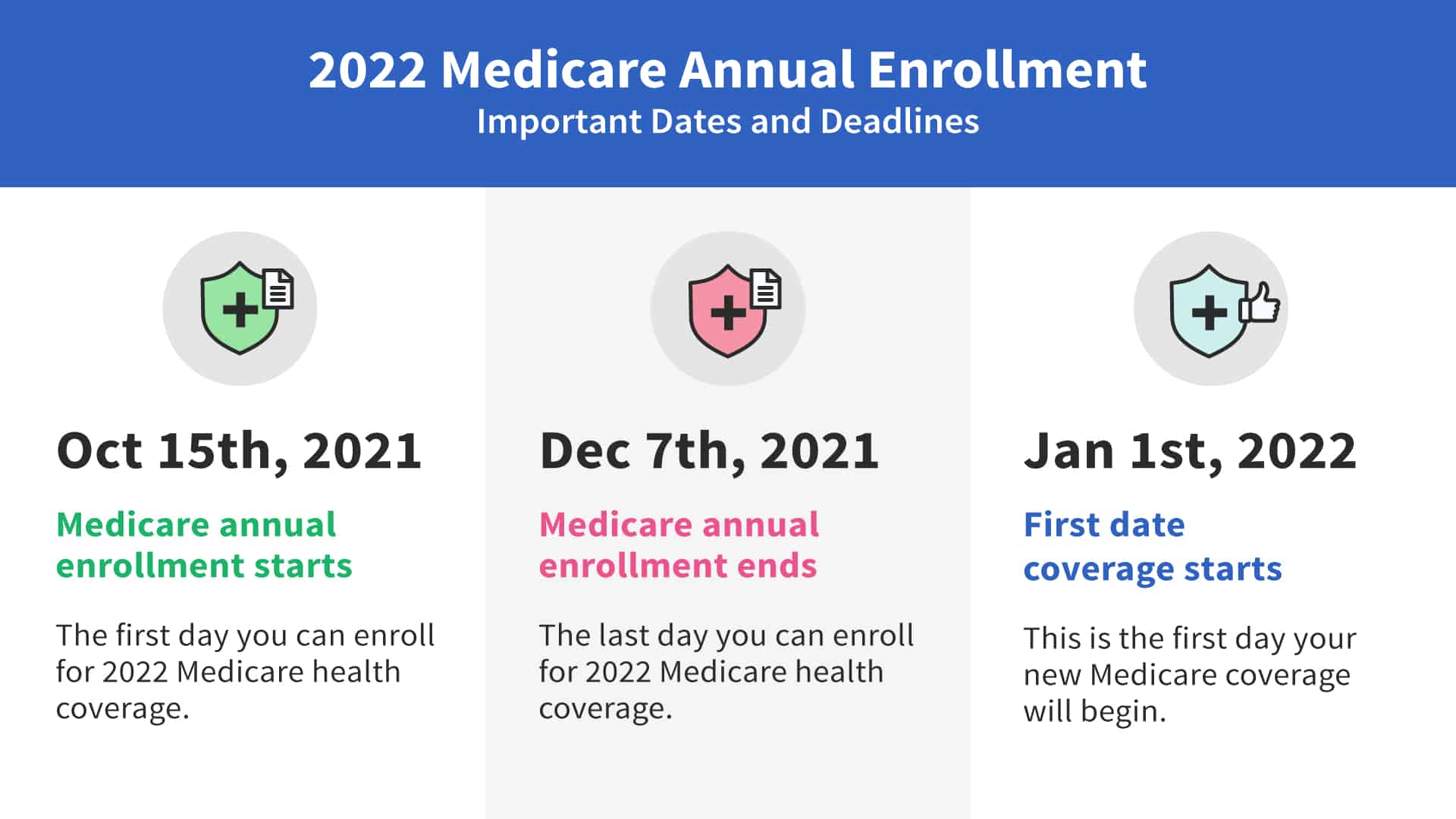 2022 Medicare Annual Enrollment
Important Dates and Deadlines

Oct 15th, 2021

Medicare annual enrollment starts

The first day you can enroll for 2022 Medicare health coverage.

Dec 7th, 2021

Medicare annual enrollment ends

The last day you can enroll for 2022 Medicare health coverage.

Jan 1st, 2022

First date coverage starts

This is the first day your new Medicare coverage will begin.